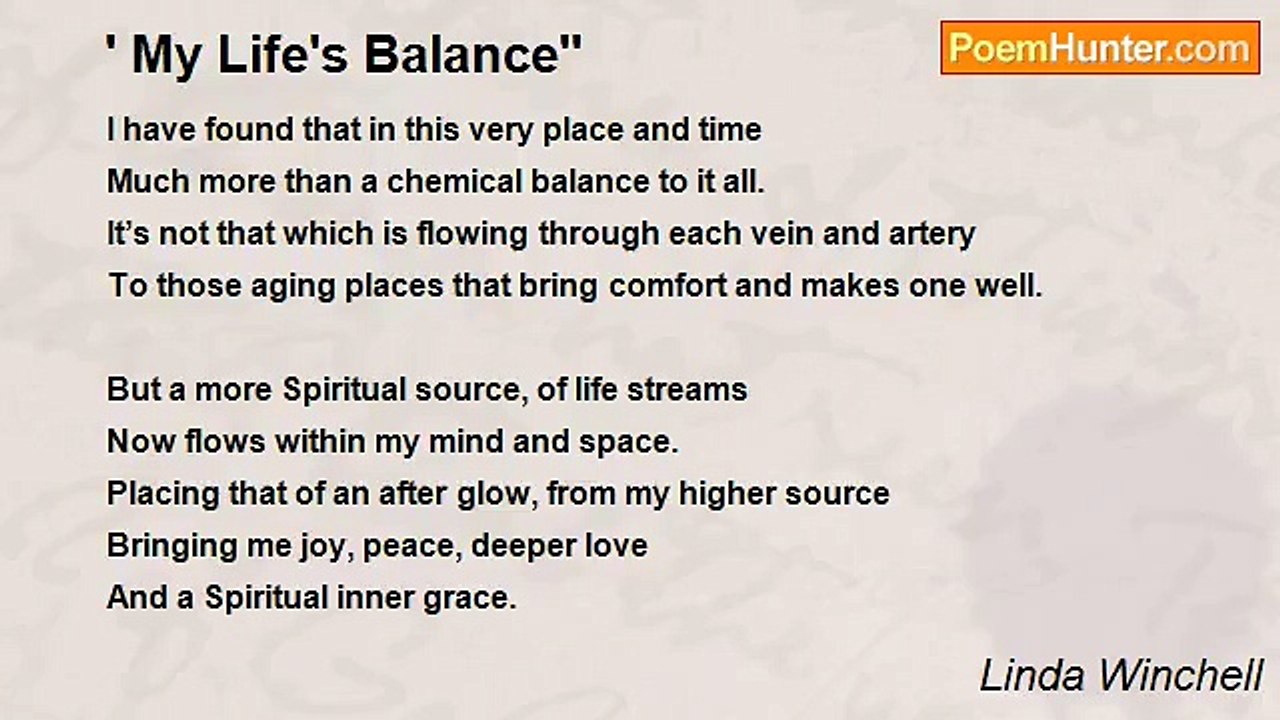 ' My Life's Balance''

PoemHunter.com

I have found that in this very place and time
Much more than a chemical balance to it all.
It’s not that which is flowing through each vein and artery
To those aging places that bring comfort and makes one well.

But a more Spiritual source, of life streams
Now flows within my mind and space.
Placing that of an after glow, from my higher source
Bringing me joy, peace, deeper love
And a Spiritual inner grace.

Linda Winchell